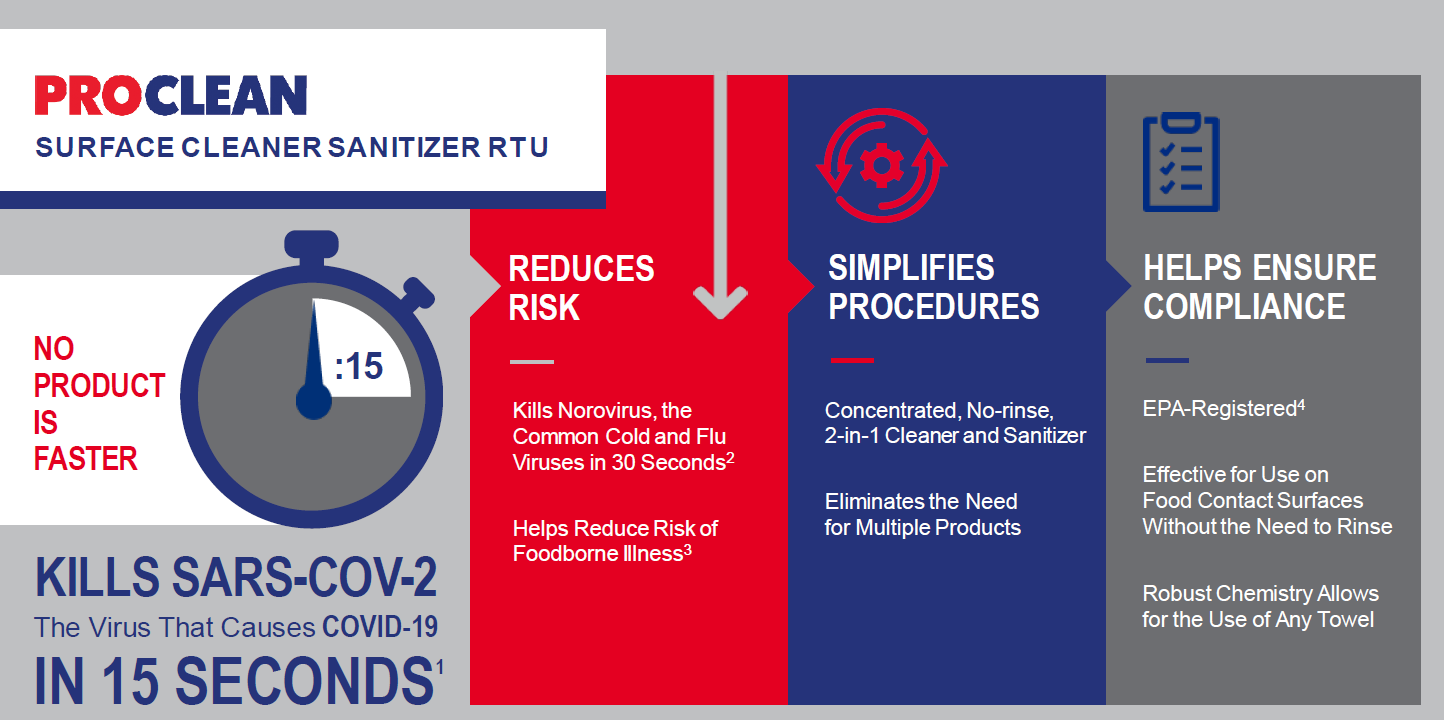 PROCLEAN
SURFACE CLEANER SANITIZER RTU

NO PRODUCT IS FASTER

:15

KILLS SARS-COV-2
The Virus That Causes COVID-19
IN 15 SECONDS$^1$

REDUCES RISK

Kills Norovirus, the Common Cold and Flu Viruses in 30 Seconds$^2$

Helps Reduce Risk of Foodborne Illness$^3$

SIMPLIFIES PROCEDURES

Concentrated, No-rinse, 2-in-1 Cleaner and Sanitizer

Eliminates the Need for Multiple Products

HELPS ENSURE COMPLIANCE

EPA-Registered$^4$

Effective for Use on Food Contact Surfaces Without the Need to Rinse

Robust Chemistry Allows for the Use of Any Towel